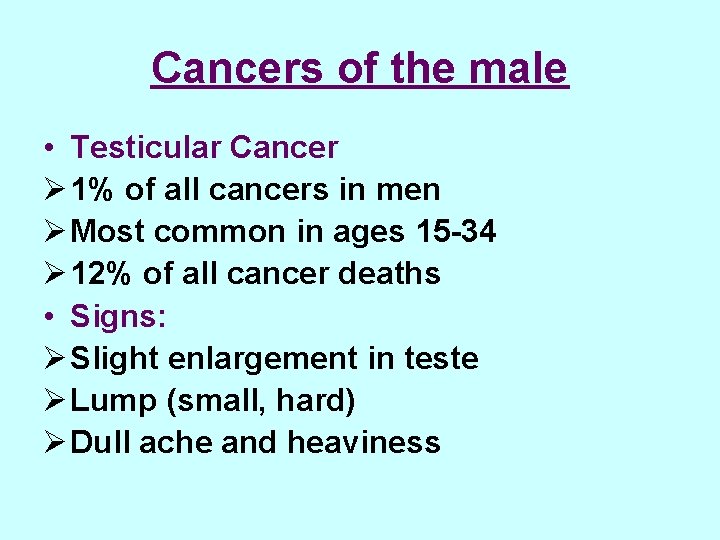 Cancers of the male

• Testicular Cancer
➢ 1% of all cancers in men
➢ Most common in ages 15-34
➢ 12% of all cancer deaths
• Signs:
➢ Slight enlargement in teste
➢ Lump (small, hard)
➢ Dull ache and heaviness